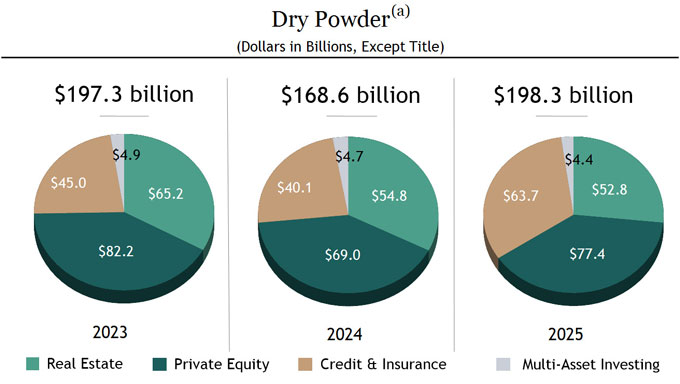 Dry Powder$^{(a)}$

(Dollars in Billions, Except Title)

$197.3 billion

$4.9
$45.0
$65.2
$82.2

2023

$168.6 billion

$4.7
$40.1
$54.8
$69.0

2024

$198.3 billion

$4.4
$63.7
$52.8
$77.4

2025

Real Estate
Private Equity
Credit & Insurance
Multi-Asset Investing